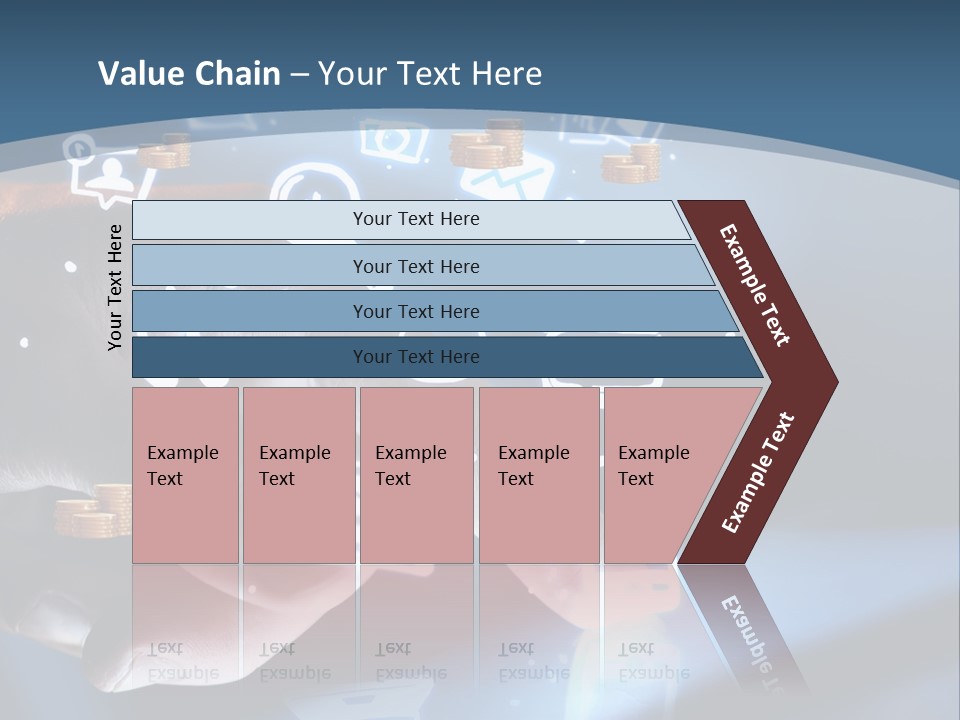 Value Chain – Your Text Here

Your Text Here

Your Text Here

Your Text Here

Your Text Here

Your Text Here

Example Text

Example Text

Example Text

Example Text

Example Text

Example Text

Example Text